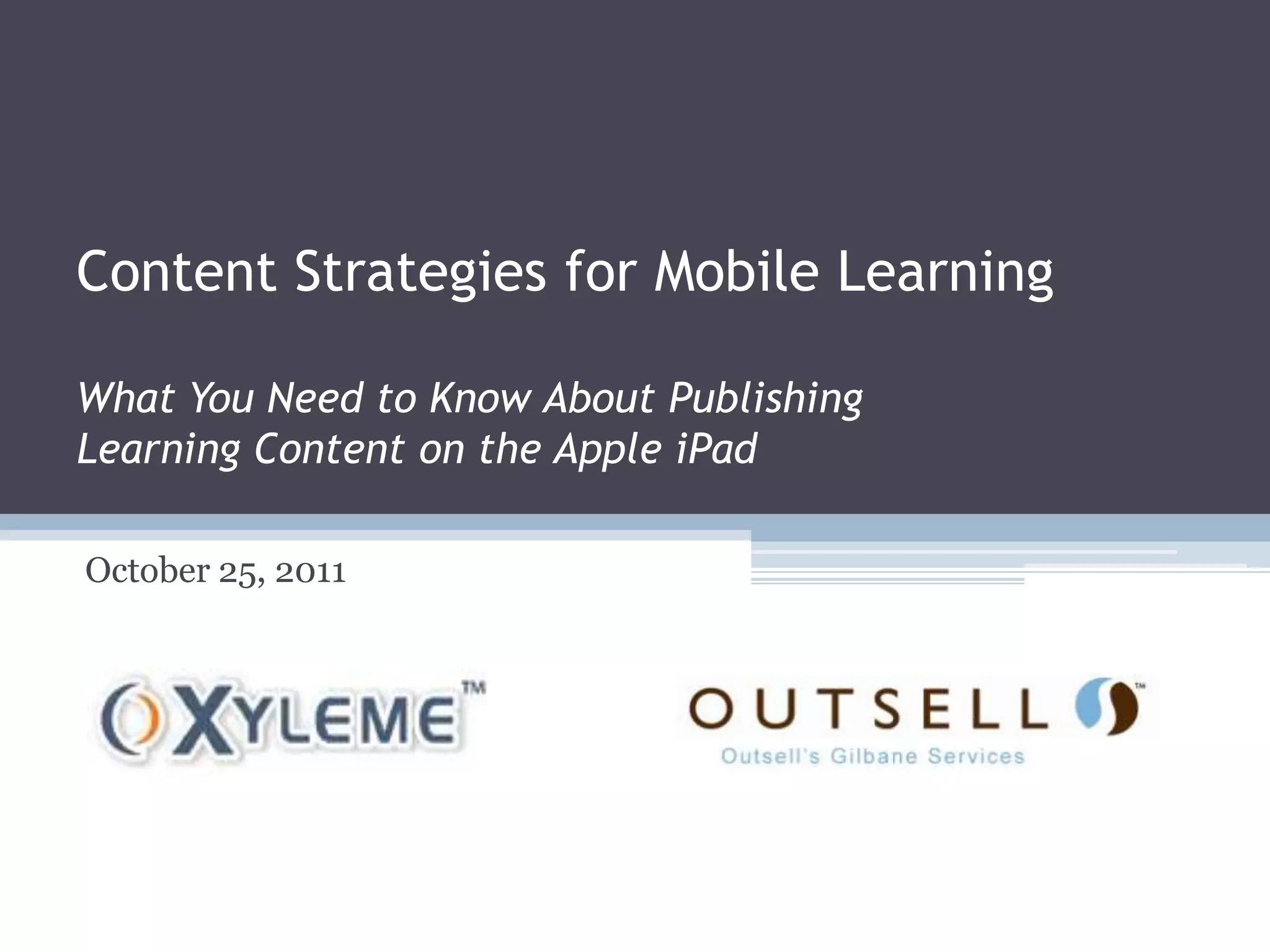 Content Strategies for Mobile Learning

What You Need to Know About Publishing Learning Content on the Apple iPad

October 25, 2011

XYLEME™

OUTSELL™
Outsell's Gilbane Services